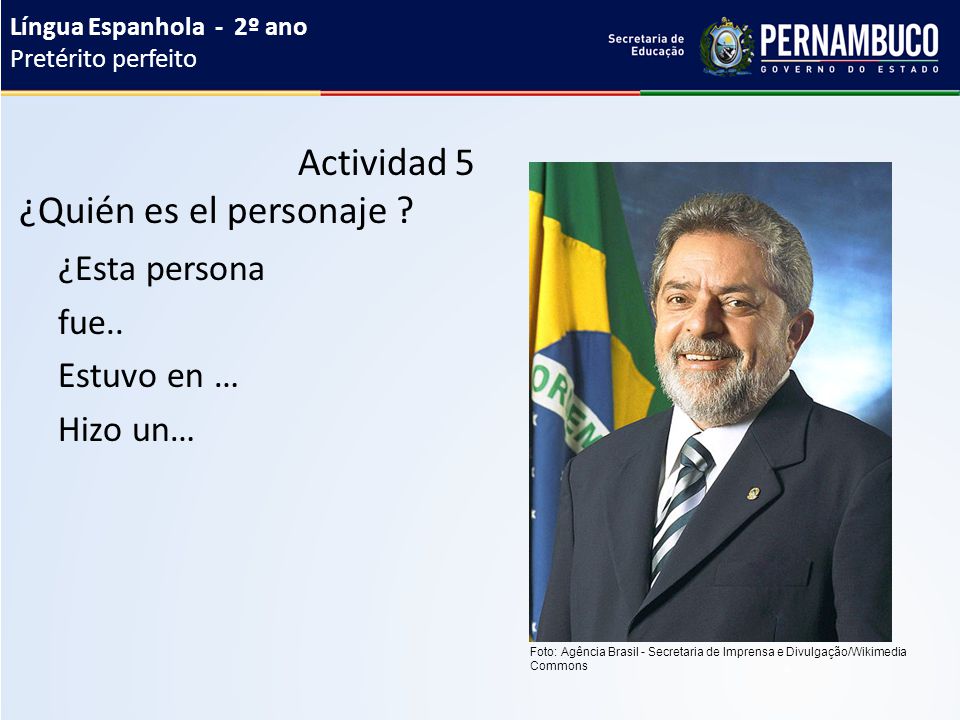 Língua Espanhola - 2º ano
Pretérito perfeito

Secretaria de Educação
PERNAMBUCO
GOVERNO DO ESTADO

Actividad 5
¿Quién es el personaje ?

¿Esta persona

fue..

Estuvo en …

Hizo un…

ORDEM

Foto: Agência Brasil - Secretaria de Imprensa e Divulgação/Wikimedia Commons